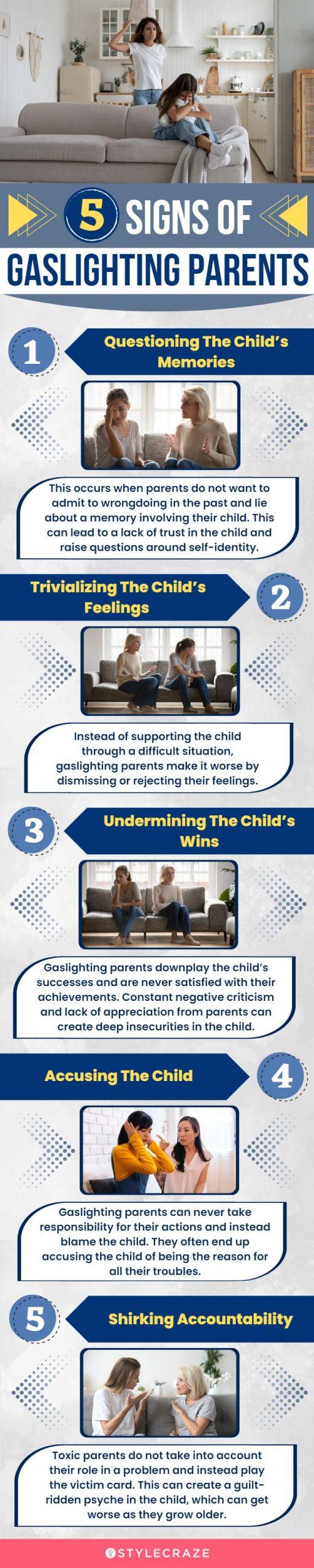 5 SIGNS OF
GASLIGHTING PARENTS

1
Questioning The Child's Memories

This occurs when parents do not want to admit to wrongdoing in the past and lie about a memory involving their child. This can lead to a lack of trust in the child and raise questions around self-identity.

Trivializing The Child's Feelings
2

Instead of supporting the child through a difficult situation, gaslighting parents make it worse by dismissing or rejecting their feelings.

3
Undermining The Child's Wins

Gaslighting parents downplay the child's successes and are never satisfied with their achievements. Constant negative criticism and lack of appreciation from parents can create deep insecurities in the child.

Accusing The Child
4

Gaslighting parents can never take responsibility for their actions and instead blame the child. They often end up accusing the child of being the reason for all their troubles.

5
Shirking Accountability

Toxic parents do not take into account their role in a problem and instead play the victim card. This can create a guilt-ridden psyche in the child, which can get worse as they grow older.

STYLECRAZE